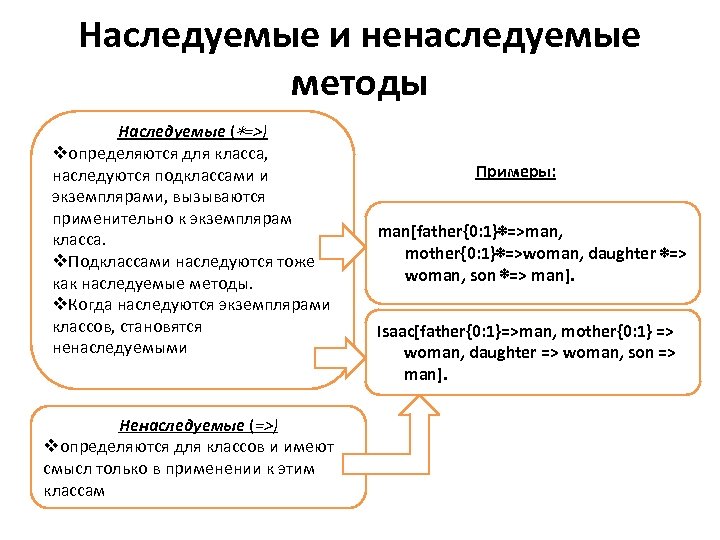 Наследуемые и ненаследуемые методы

Наследуемые (*=>)
❖определяются для класса, наследуются подклассами и экземплярами, вызываются применительно к экземплярам класса.
❖Подклассами наследуются тоже как наследуемые методы.
❖Когда наследуются экземплярами классов, становятся ненаследуемыми

Ненаследуемые (=>)
❖определяются для классов и имеют смысл только в применении к этим классам

Примеры:

man[father{0:1}*=>man, mother{0:1}*=>woman, daughter *=> woman, son *=> man].

Isaac[father{0:1}=>man, mother{0:1} => woman, daughter => woman, son => man].